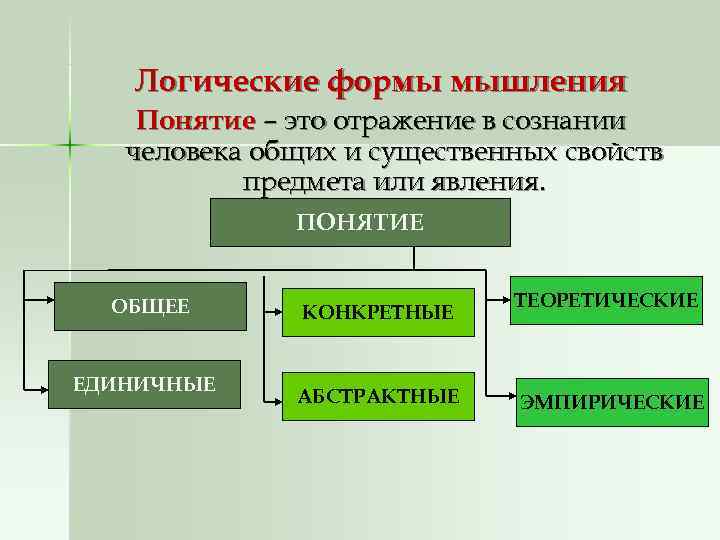 Логические формы мышления

Понятие – это отражение в сознании человека общих и существенных свойств предмета или явления.

ПОНЯТИЕ

ОБЩЕЕ

ЕДИНИЧНЫЕ

КОНКРЕТНЫЕ

АБСТРАКТНЫЕ

ТЕОРЕТИЧЕСКИЕ

ЭМПИРИЧЕСКИЕ